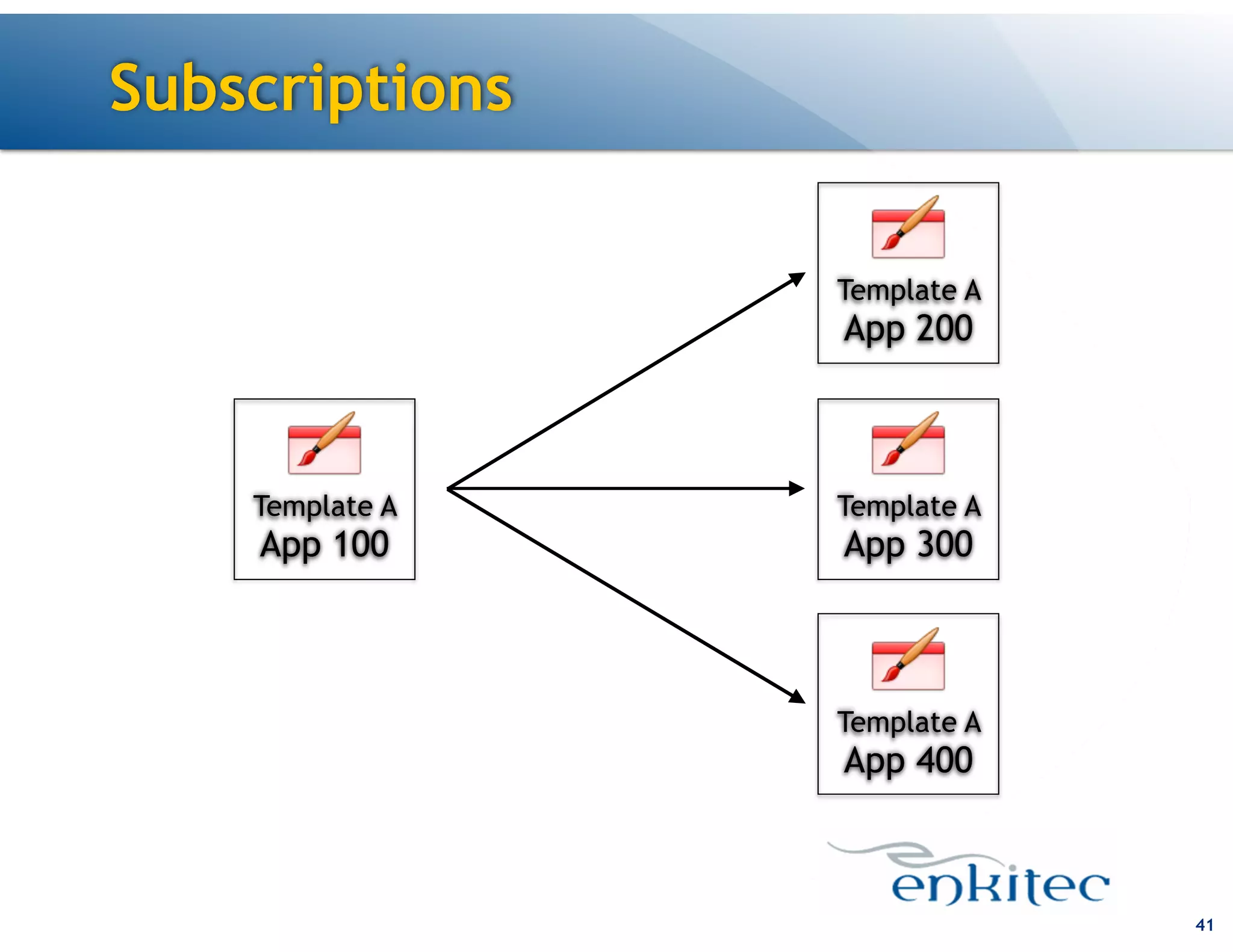 Subscriptions

Template A
App 100

Template A
App 200

Template A
App 300

Template A
App 400

enkitec

41